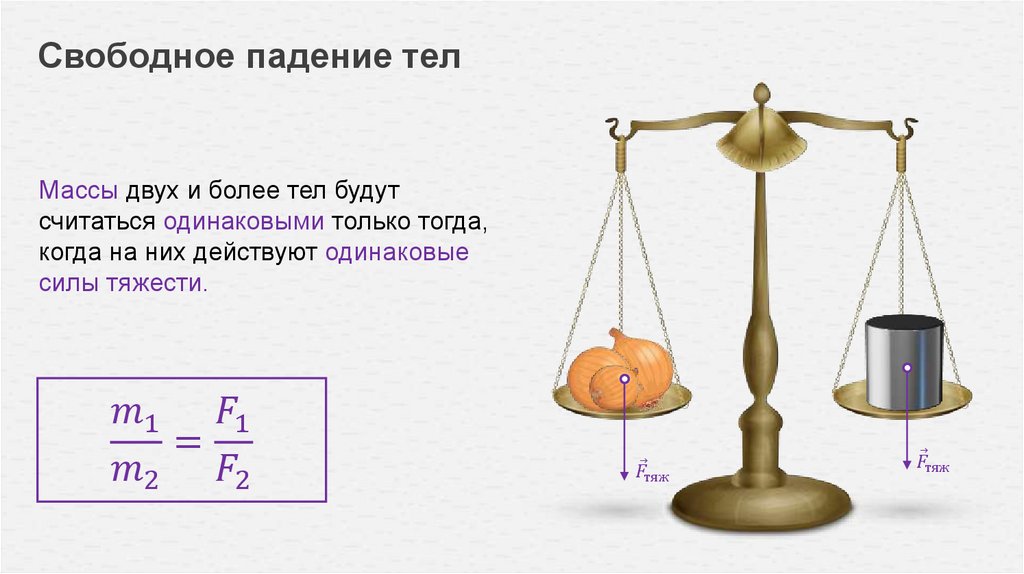 Свободное падение тел

Массы двух и более тел будут считаться одинаковыми только тогда, когда на них действуют одинаковые силы тяжести.

$\frac{m_1}{m_2} = \frac{F_1}{F_2}$

$\vec{F}_{тяж}$

$\vec{F}_{тяж}$